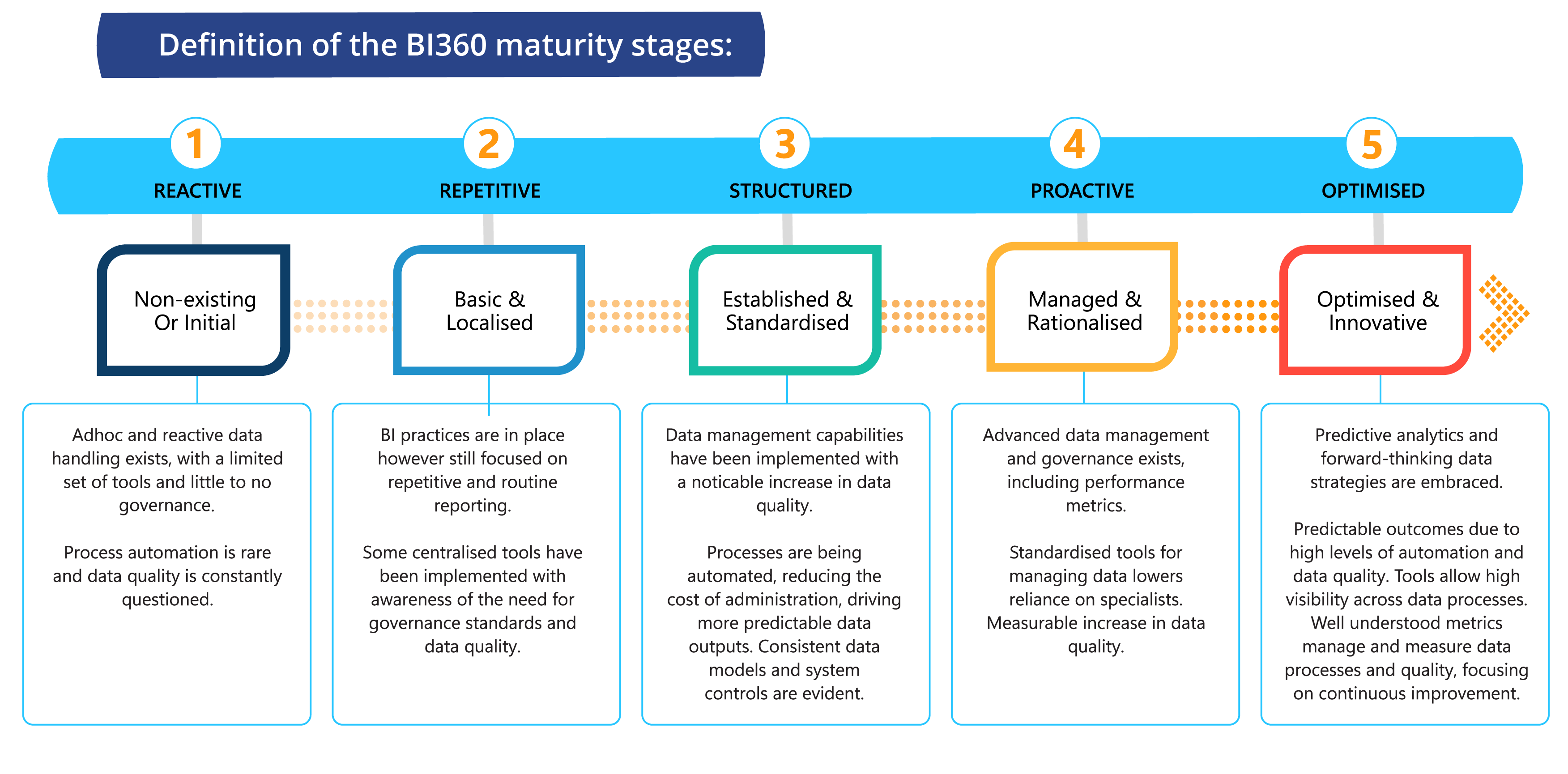 Definition of the BI360 maturity stages:

1
REACTIVE

Non-existing Or Initial

Adhoc and reactive data handling exists, with a limited set of tools and little to no governance.

Process automation is rare and data quality is constantly questioned.

2
REPETITIVE

Basic & Localised

BI practices are in place however still focused on repetitive and routine reporting.

Some centralised tools have been implemented with awareness of the need for governance standards and data quality.

3
STRUCTURED

Established & Standardised

Data management capabilities have been implemented with a noticable increase in data quality.

Processes are being automated, reducing the cost of administration, driving more predictable data outputs. Consistent data models and system controls are evident.

4
PROACTIVE

Managed & Rationalised

Advanced data management and governance exists, including performance metrics.

Standardised tools for managing data lowers reliance on specialists. Measurable increase in data quality.

5
OPTIMISED

Optimised & Innovative

Predictive analytics and forward-thinking data strategies are embraced.

Predictable outcomes due to high levels of automation and data quality. Tools allow high visibility across data processes. Well understood metrics manage and measure data processes and quality, focusing on continuous improvement.